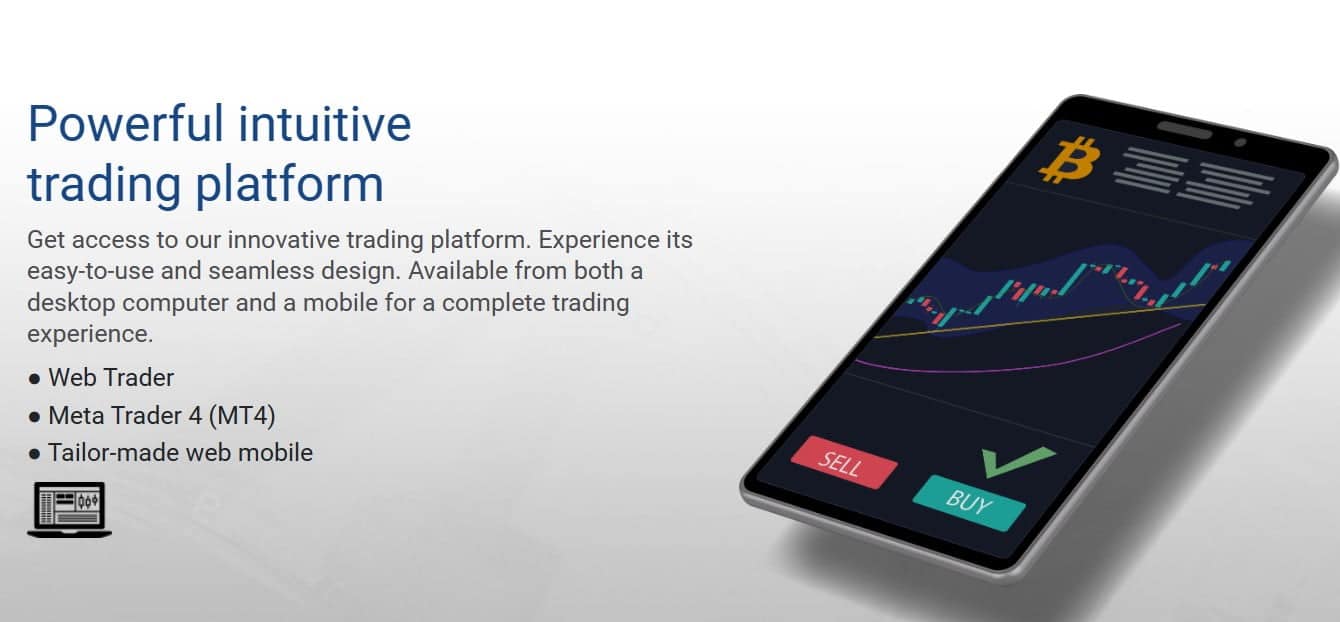 Powerful intuitive trading platform

Get access to our innovative trading platform. Experience its easy-to-use and seamless design. Available from both a desktop computer and a mobile for a complete trading experience.

● Web Trader
● Meta Trader 4 (MT4)
● Tailor-made web mobile

SELL
BUY